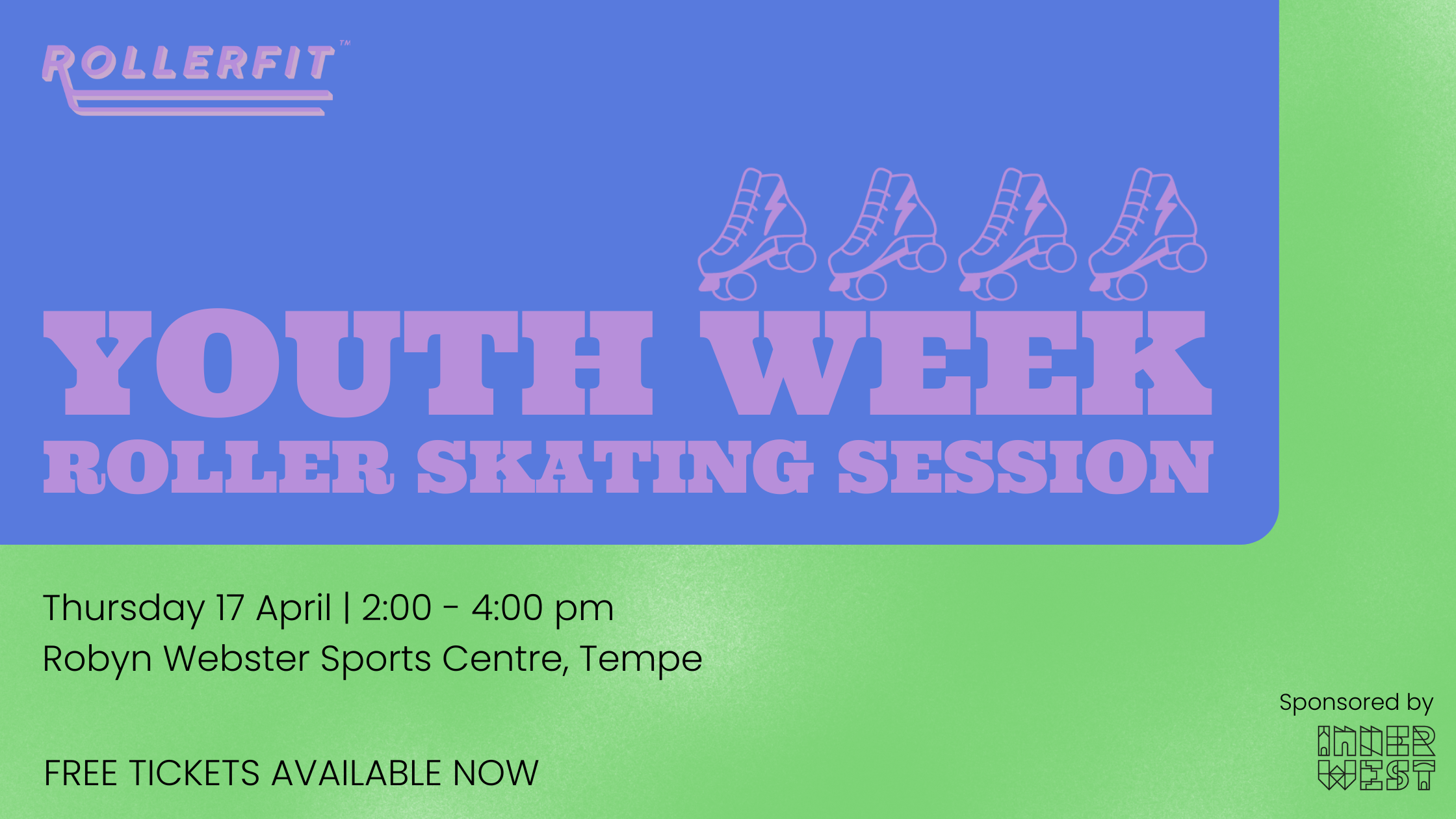 ROLLERFIT™

YOUTH WEEK
ROLLER SKATING SESSION

Thursday 17 April | 2:00 - 4:00 pm
Robyn Webster Sports Centre, Tempe

FREE TICKETS AVAILABLE NOW

Sponsored by
INNER WEST